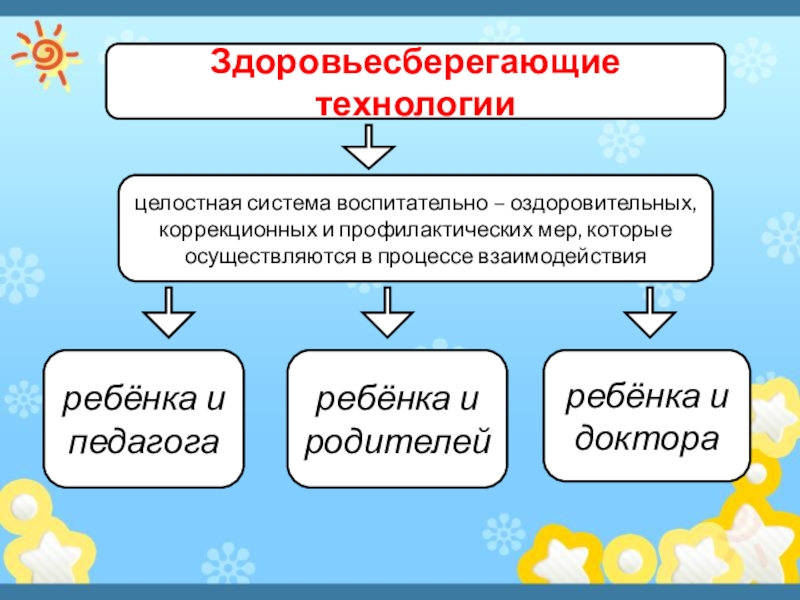 Здоровьесберегающие технологии

целостная система воспитательно – оздоровительных, коррекционных и профилактических мер, которые осуществляются в процессе взаимодействия

ребёнка и педагога

ребёнка и родителей

ребёнка и доктора